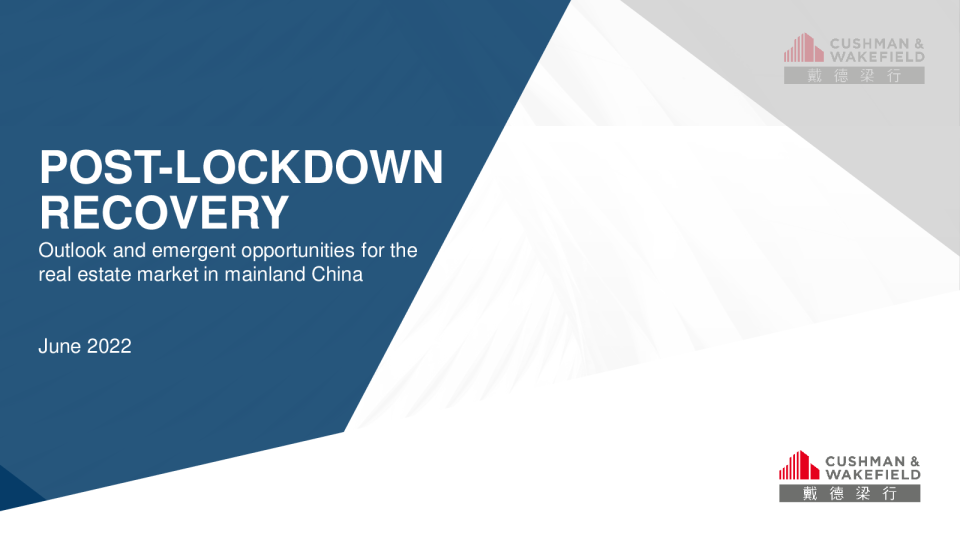 CUSHMAN & WAKEFIELD
戴德梁行

POST-LOCKDOWN RECOVERY

Outlook and emergent opportunities for the real estate market in mainland China

June 2022

CUSHMAN & WAKEFIELD
戴德梁行